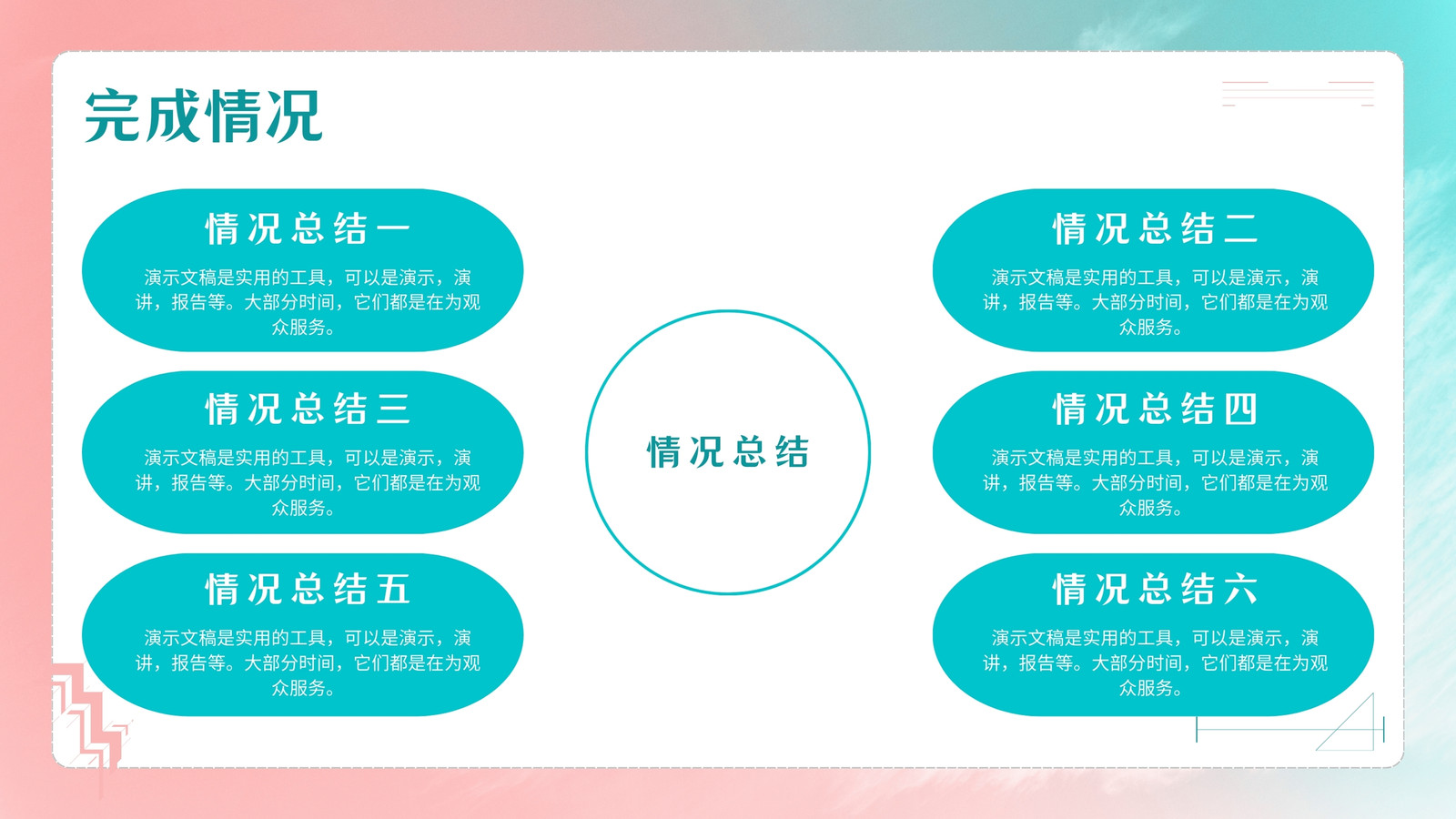 完成情况

情况总结一

演示文稿是实用的工具，可以是演示，演讲，报告等。大部分时间，它们都是在为观众服务。

情况总结三

演示文稿是实用的工具，可以是演示，演讲，报告等。大部分时间，它们都是在为观众服务。

情况总结五

演示文稿是实用的工具，可以是演示，演讲，报告等。大部分时间，它们都是在为观众服务。

情况总结

情况总结二

演示文稿是实用的工具，可以是演示，演讲，报告等。大部分时间，它们都是在为观众服务。

情况总结四

演示文稿是实用的工具，可以是演示，演讲，报告等。大部分时间，它们都是在为观众服务。

情况总结六

演示文稿是实用的工具，可以是演示，演讲，报告等。大部分时间，它们都是在为观众服务。